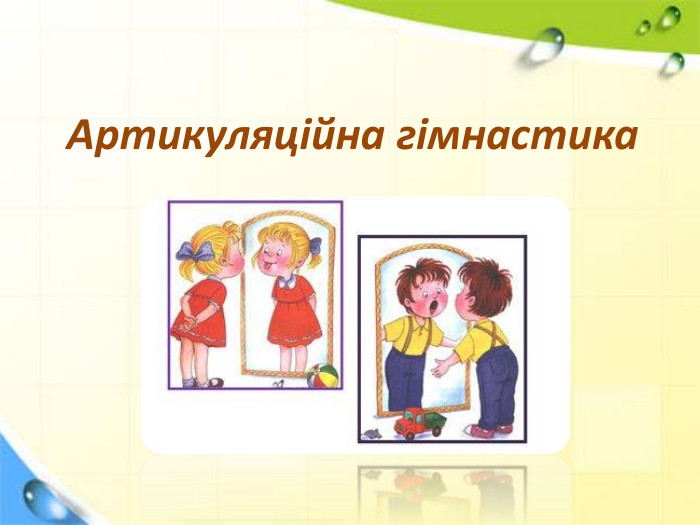 Артикуляційна гімнастика